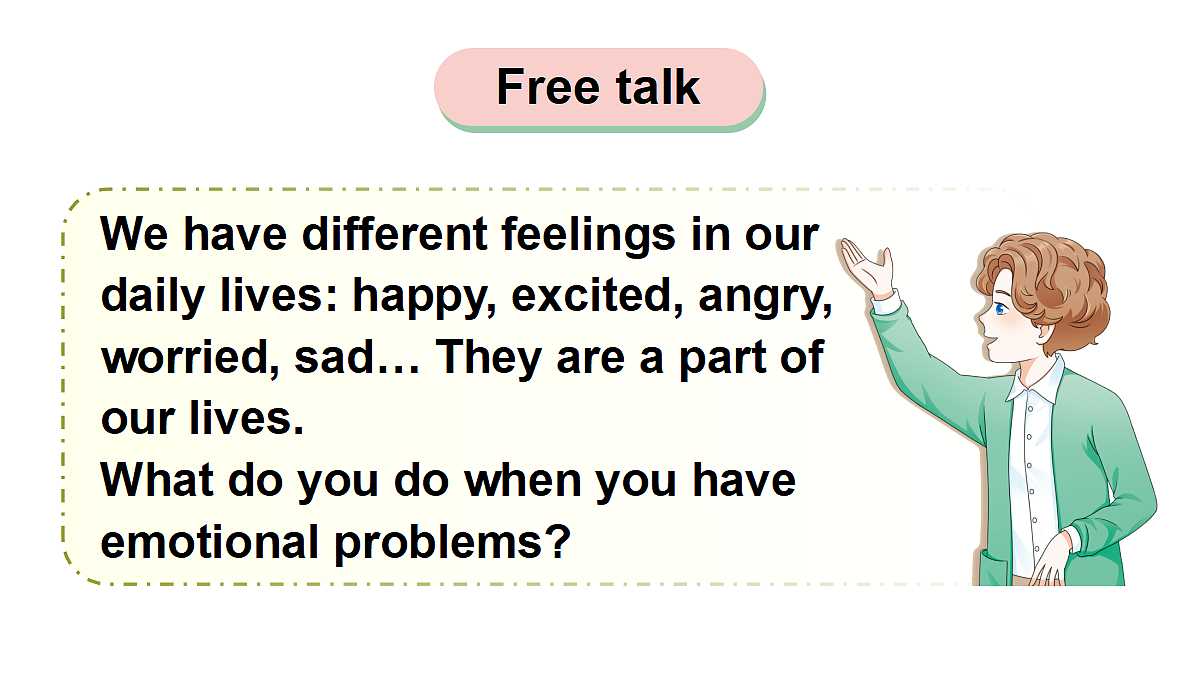 Free talk

We have different feelings in our daily lives: happy, excited, angry, worried, sad… They are a part of our lives.
What do you do when you have emotional problems?